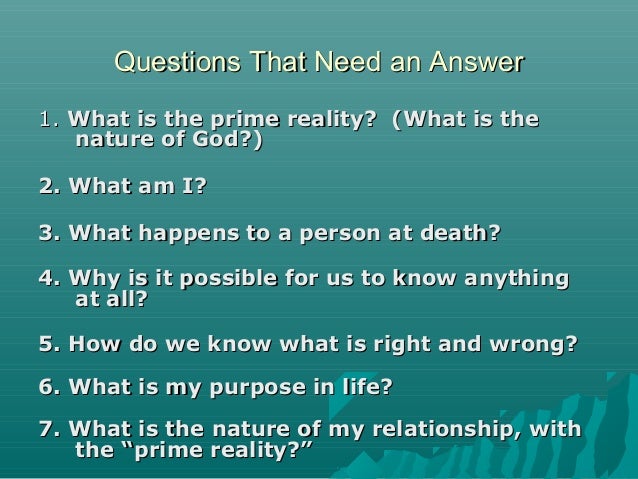 Questions That Need an Answer

1. What is the prime reality? (What is the nature of God?)

2. What am I?

3. What happens to a person at death?

4. Why is it possible for us to know anything at all?

5. How do we know what is right and wrong?

6. What is my purpose in life?

7. What is the nature of my relationship, with the “prime reality?”